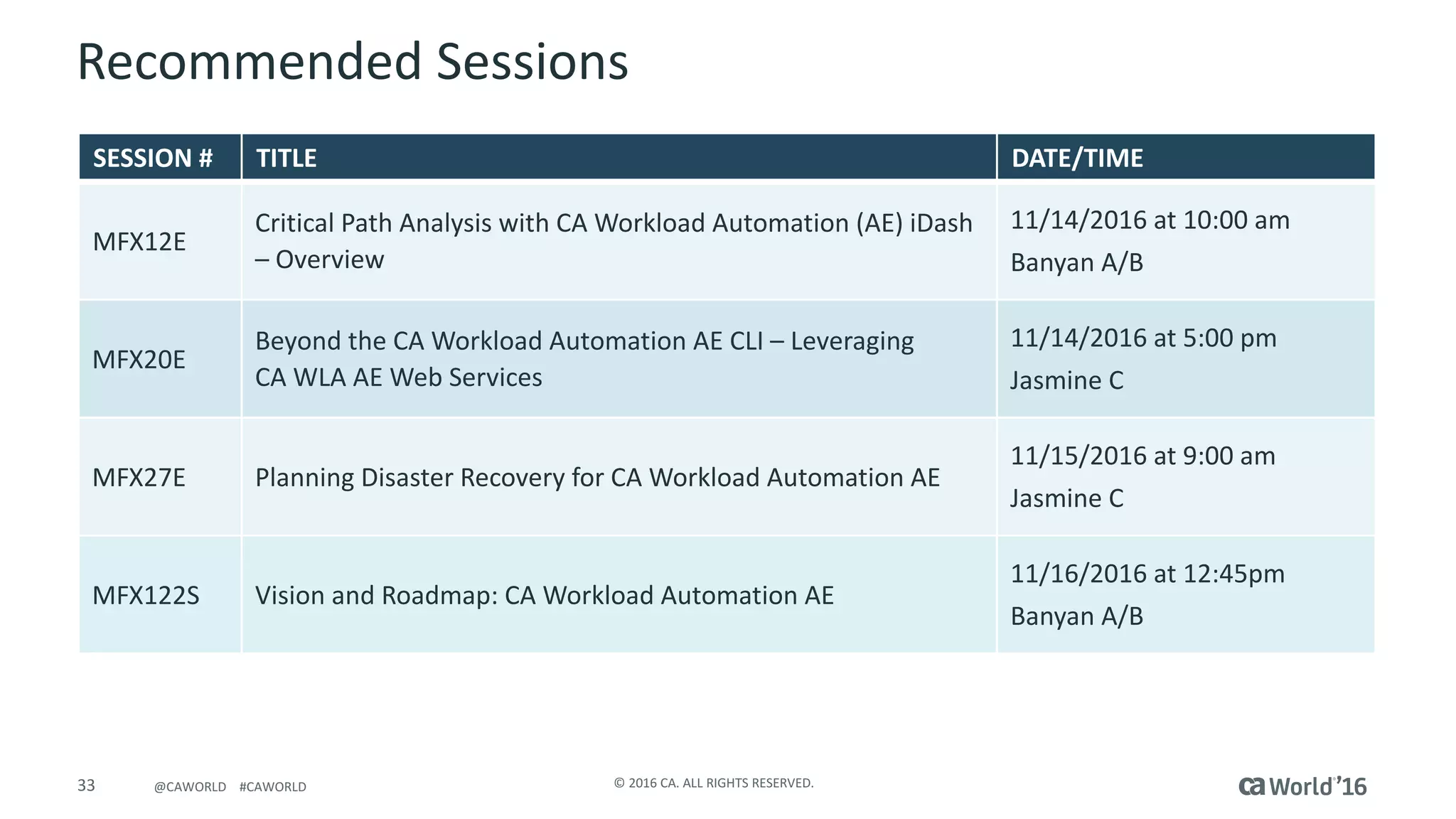 Recommended Sessions

| SESSION # | TITLE | DATE/TIME |
|---|---|---|
| MFX12E | Critical Path Analysis with CA Workload Automation (AE) iDash – Overview | 11/14/2016 at 10:00 am Banyan A/B |
| MFX20E | Beyond the CA Workload Automation AE CLI – Leveraging CA WLA AE Web Services | 11/14/2016 at 5:00 pm Jasmine C |
| MFX27E | Planning Disaster Recovery for CA Workload Automation AE | 11/15/2016 at 9:00 am Jasmine C |
| MFX122S | Vision and Roadmap: CA Workload Automation AE | 11/16/2016 at 12:45pm Banyan A/B |

33 @CAWORLD #CAWORLD

© 2016 CA. ALL RIGHTS RESERVED.

ca World'16